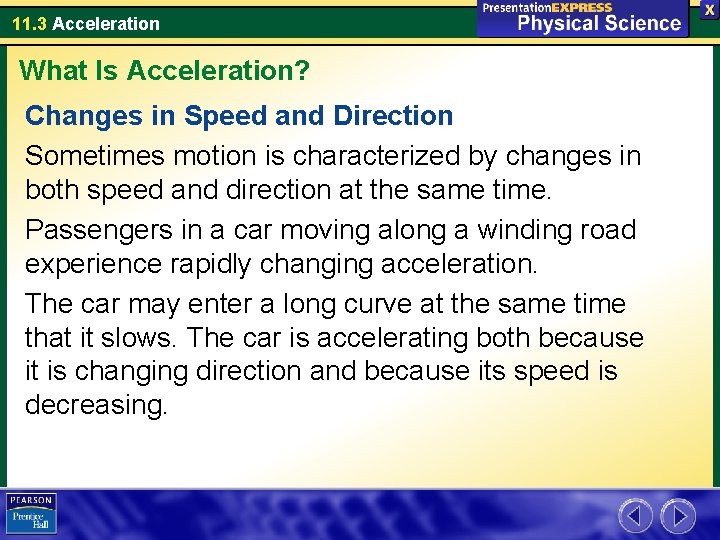 11.3 Acceleration

PresentationEXPRESS
Physical Science

X

What Is Acceleration?

Changes in Speed and Direction

Sometimes motion is characterized by changes in both speed and direction at the same time.

Passengers in a car moving along a winding road experience rapidly changing acceleration.

The car may enter a long curve at the same time that it slows. The car is accelerating both because it is changing direction and because its speed is decreasing.

PEARSON
Prentice Hall